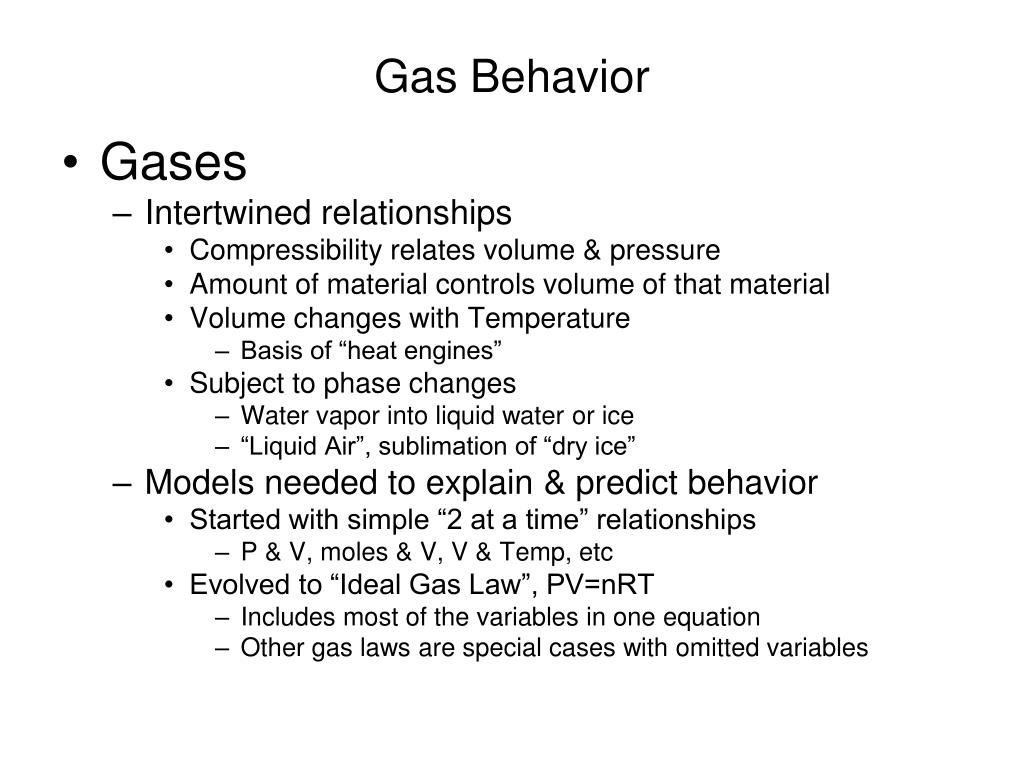 Gas Behavior

• Gases
– Intertwined relationships
• Compressibility relates volume & pressure
• Amount of material controls volume of that material
• Volume changes with Temperature
– Basis of “heat engines”
• Subject to phase changes
– Water vapor into liquid water or ice
– “Liquid Air”, sublimation of “dry ice”
– Models needed to explain & predict behavior
• Started with simple “2 at a time” relationships
– P & V, moles & V, V & Temp, etc
• Evolved to “Ideal Gas Law”, PV=nRT
– Includes most of the variables in one equation
– Other gas laws are special cases with omitted variables